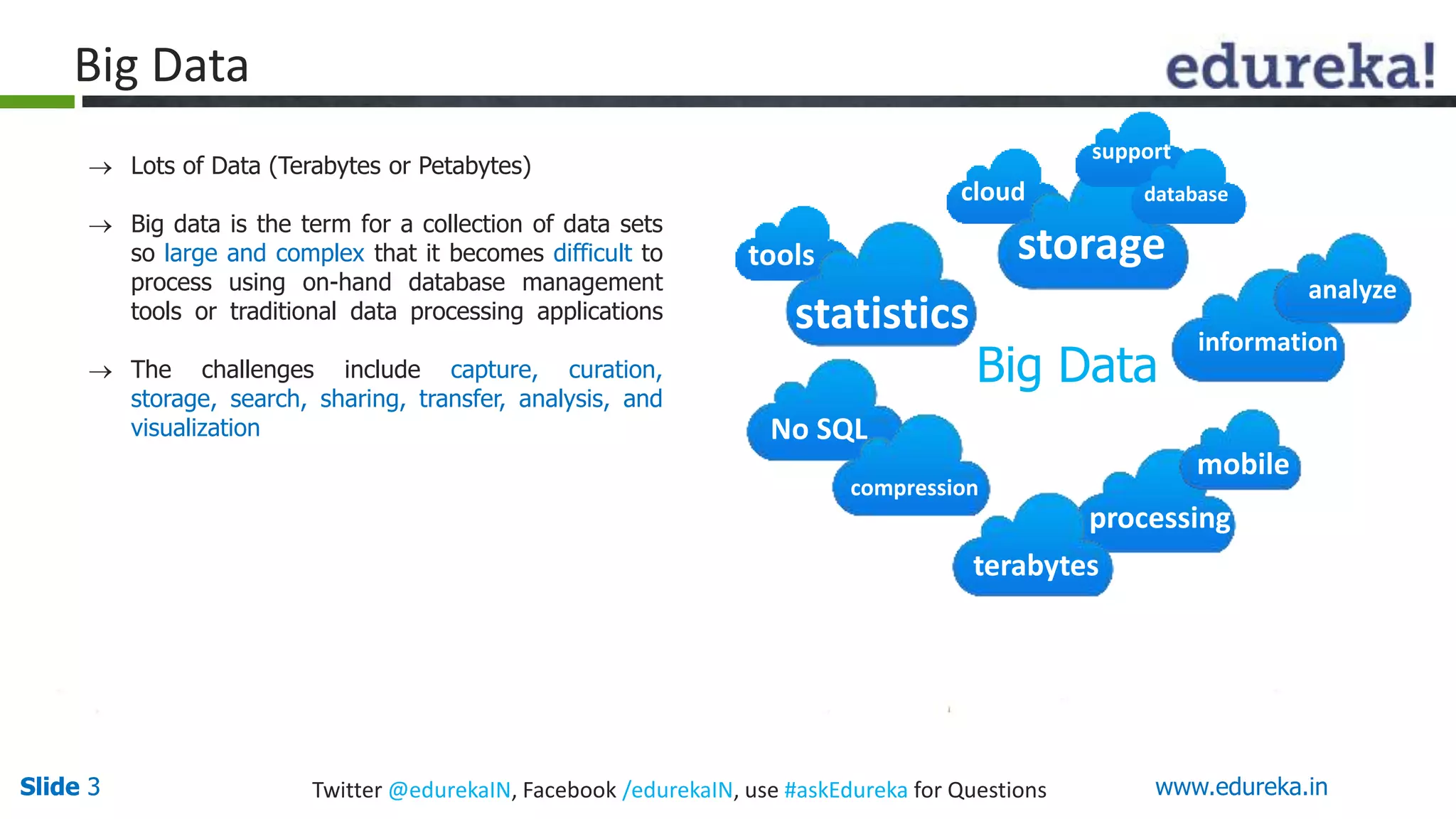 Big Data

edureka!

→ Lots of Data (Terabytes or Petabytes)

→ Big data is the term for a collection of data sets so large and complex that it becomes difficult to process using on-hand database management tools or traditional data processing applications

→ The challenges include capture, curation, storage, search, sharing, transfer, analysis, and visualization

support
cloud
database
storage
tools
statistics
analyze
information
Big Data
No SQL
compression
mobile
processing
terabytes

Slide 3

Twitter @edurekaIN, Facebook /edurekaIN, use #askEdureka for Questions

www.edureka.in